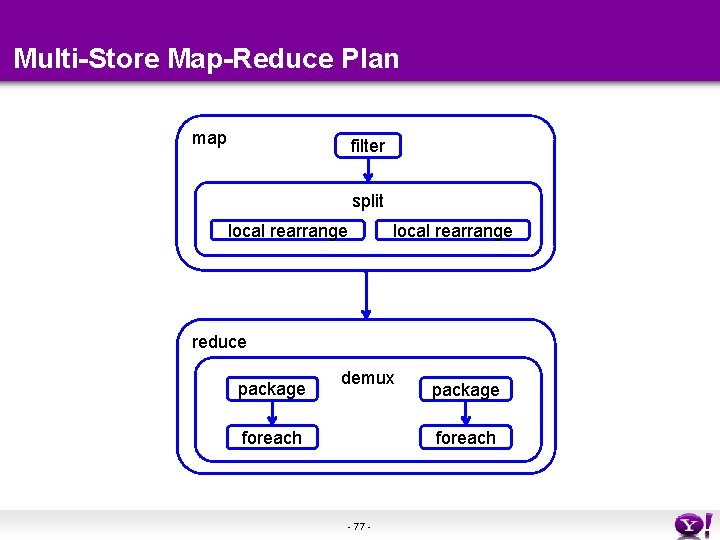 Multi-Store Map-Reduce Plan

map

filter

split

local rearrange

local rearrange

reduce

demux

package

foreach

package

foreach

- 77 -

Y!